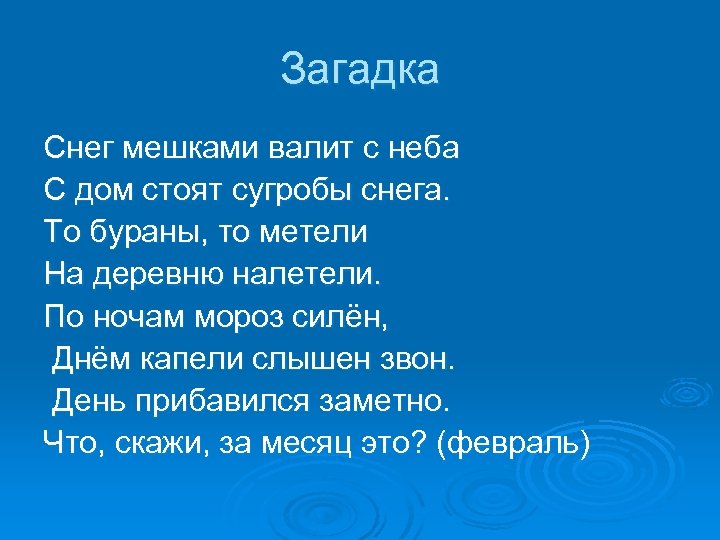 Загадка

Снег мешками валит с неба
С дом стоят сугробы снега.
То бураны, то метели
На деревню налетели.
По ночам мороз силён,
Днём капели слышен звон.
День прибавился заметно.
Что, скажи, за месяц это? (февраль)